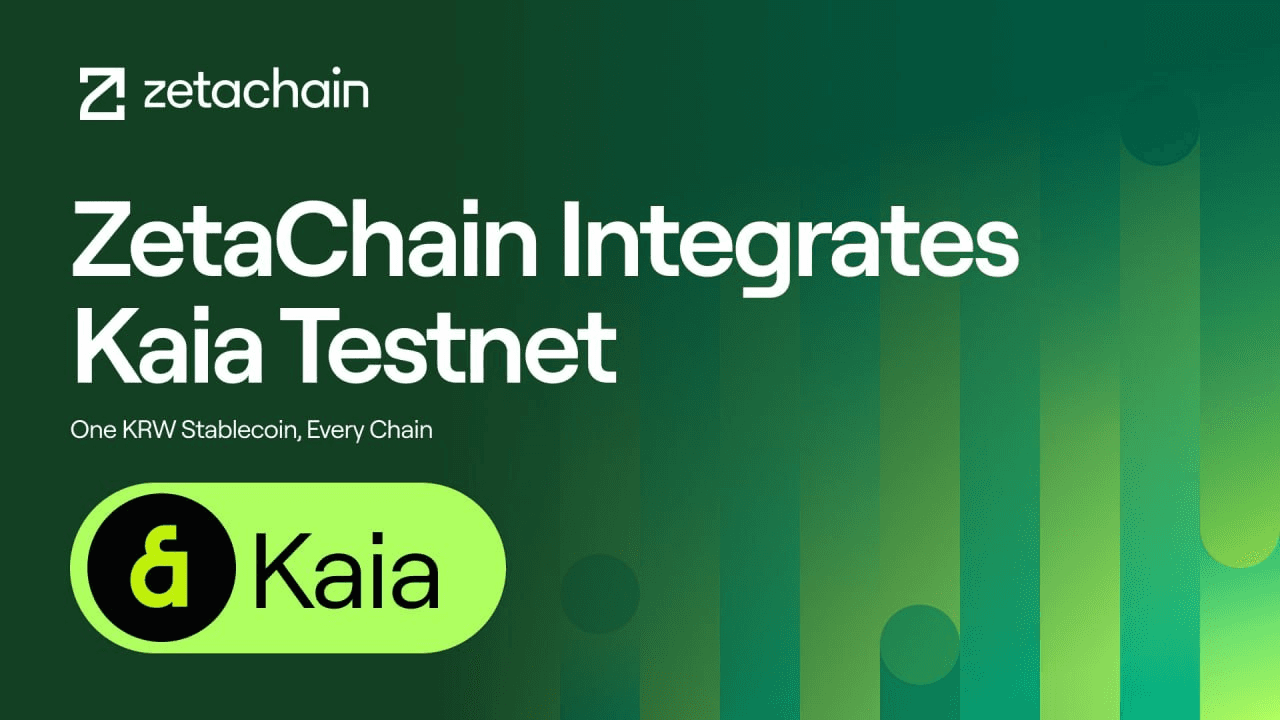 zetachain

ZetaChain Integrates Kaia Testnet

One KRW Stablecoin, Every Chain

Kaia